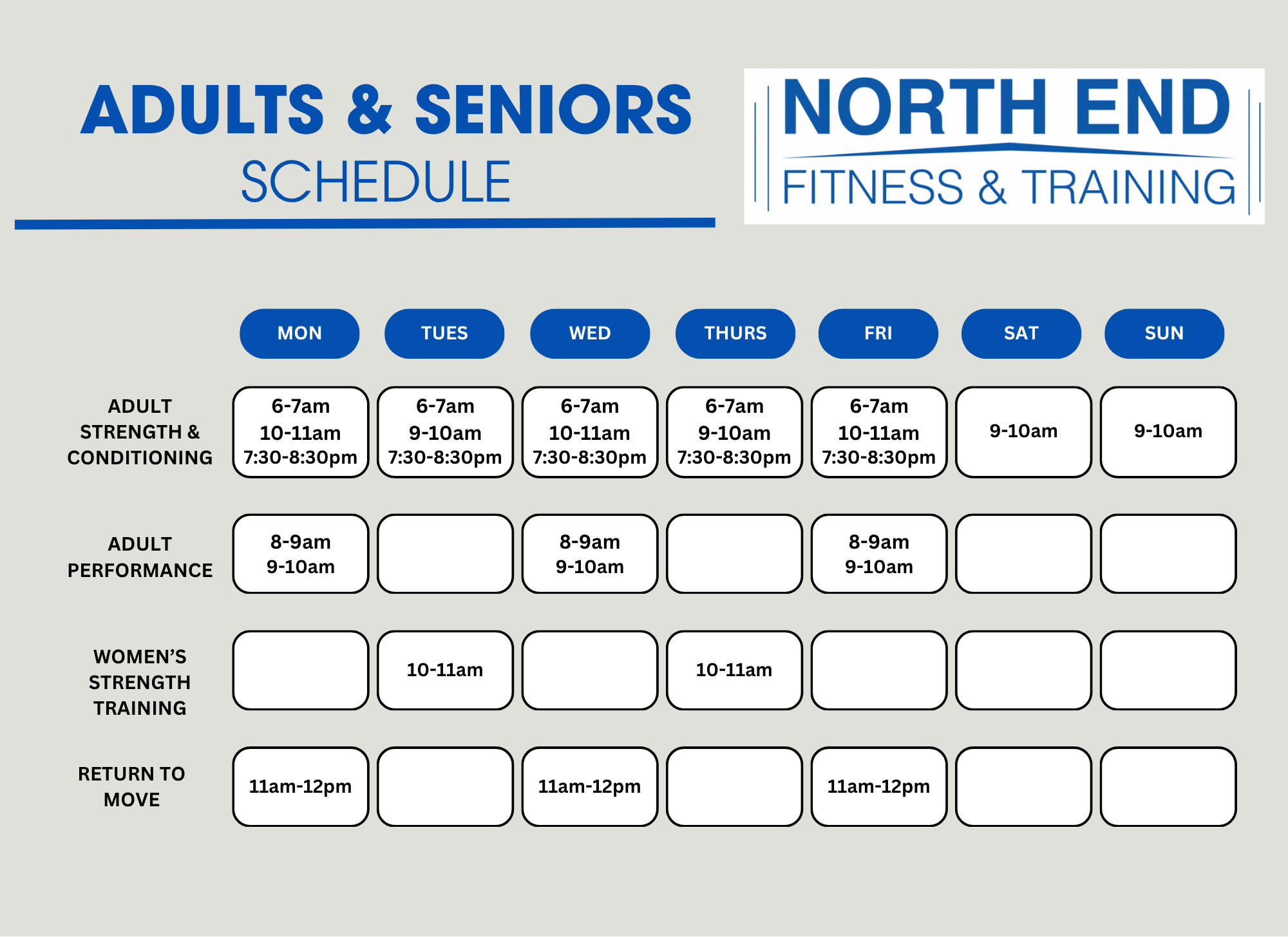 ADULTS & SENIORS
SCHEDULE

NORTH END
FITNESS & TRAINING

| | MON | TUES | WED | THURS | FRI | SAT | SUN |
|---|---|---|---|---|---|---|---|
| ADULT STRENGTH & CONDITIONING | 6-7am 10-11am 7:30-8:30pm | 6-7am 9-10am 7:30-8:30pm | 6-7am 10-11am 7:30-8:30pm | 6-7am 9-10am 7:30-8:30pm | 6-7am 10-11am 7:30-8:30pm | 9-10am | 9-10am |
| ADULT PERFORMANCE | 8-9am 9-10am | | 8-9am 9-10am | | 8-9am 9-10am | | |
| WOMEN'S STRENGTH TRAINING | | 10-11am | | 10-11am | | | |
| RETURN TO MOVE | 11am-12pm | | 11am-12pm | | 11am-12pm | | |